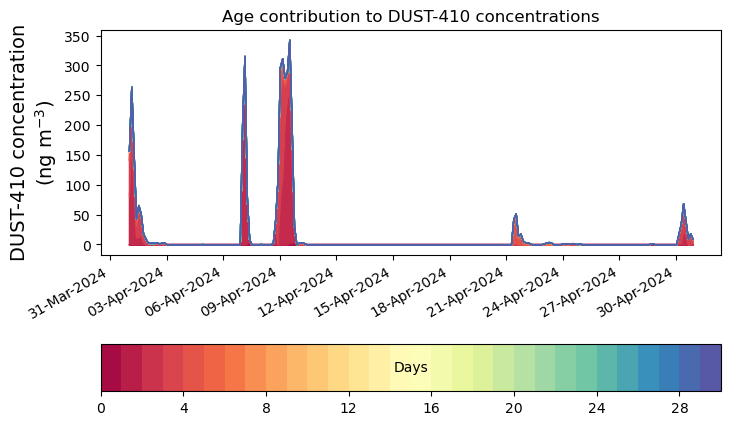 Age contribution to DUST-410 concentrations

DUST-410 concentration (ng m$^{-3}$)

350
300
250
200
150
100
50
0

31-Mar-2024
03-Apr-2024
06-Apr-2024
09-Apr-2024
12-Apr-2024
15-Apr-2024
18-Apr-2024
21-Apr-2024
24-Apr-2024
27-Apr-2024
30-Apr-2024

Days

0
4
8
12
16
20
24
28